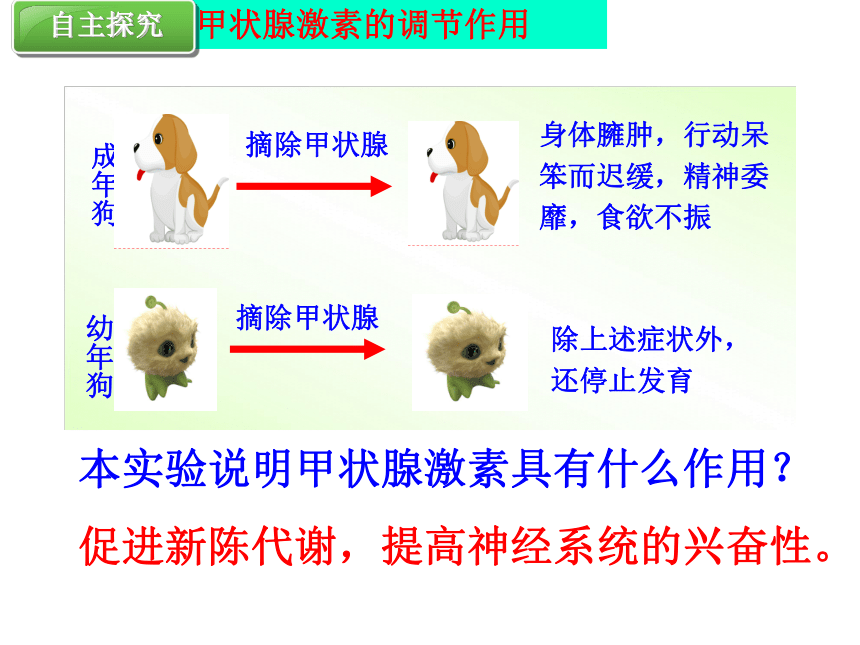 自主探究 甲状腺激素的调节作用

成年狗

摘除甲状腺

身体臃肿，行动呆笨而迟缓，精神委靡，食欲不振

幼年狗

摘除甲状腺

除上述症状外，还停止发育

本实验说明甲状腺激素具有什么作用？

促进新陈代谢，提高神经系统的兴奋性。